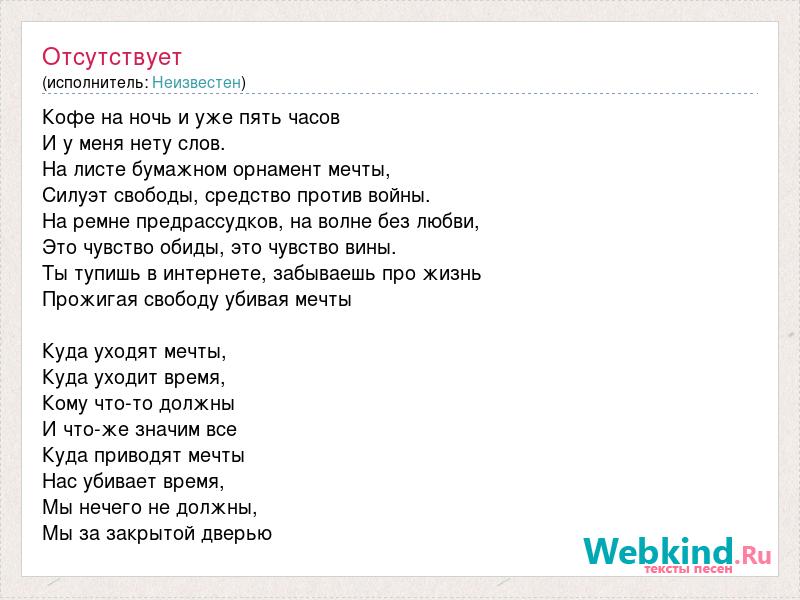 Отсутствует
(исполнитель: Неизвестен)

Кофе на ночь и уже пять часов
И у меня нету слов.
На листе бумажном орнамент мечты,
Силуэт свободы, средство против войны.
На ремне предрассудков, на волне без любви,
Это чувство обиды, это чувство вины.
Ты тупишь в интернете, забываешь про жизнь
Прожигая свободу убивая мечты

Куда уходят мечты,
Куда уходит время,
Кому что-то должны
И что-же значим все
Куда приводят мечты
Нас убивает время,
Мы нечего не должны,
Мы за закрытой дверью

Webkind.Ru
тексты песен